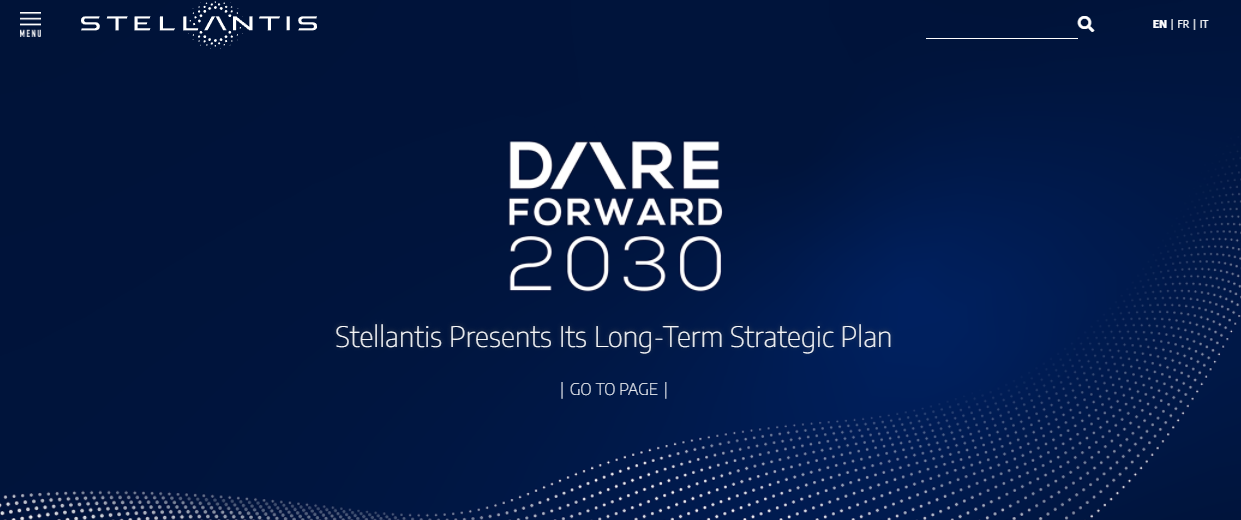 MENU
STELLANTIS

EN | FR | IT

DARE
FORWARD
2030

Stellantis Presents Its Long-Term Strategic Plan

| GO TO PAGE |